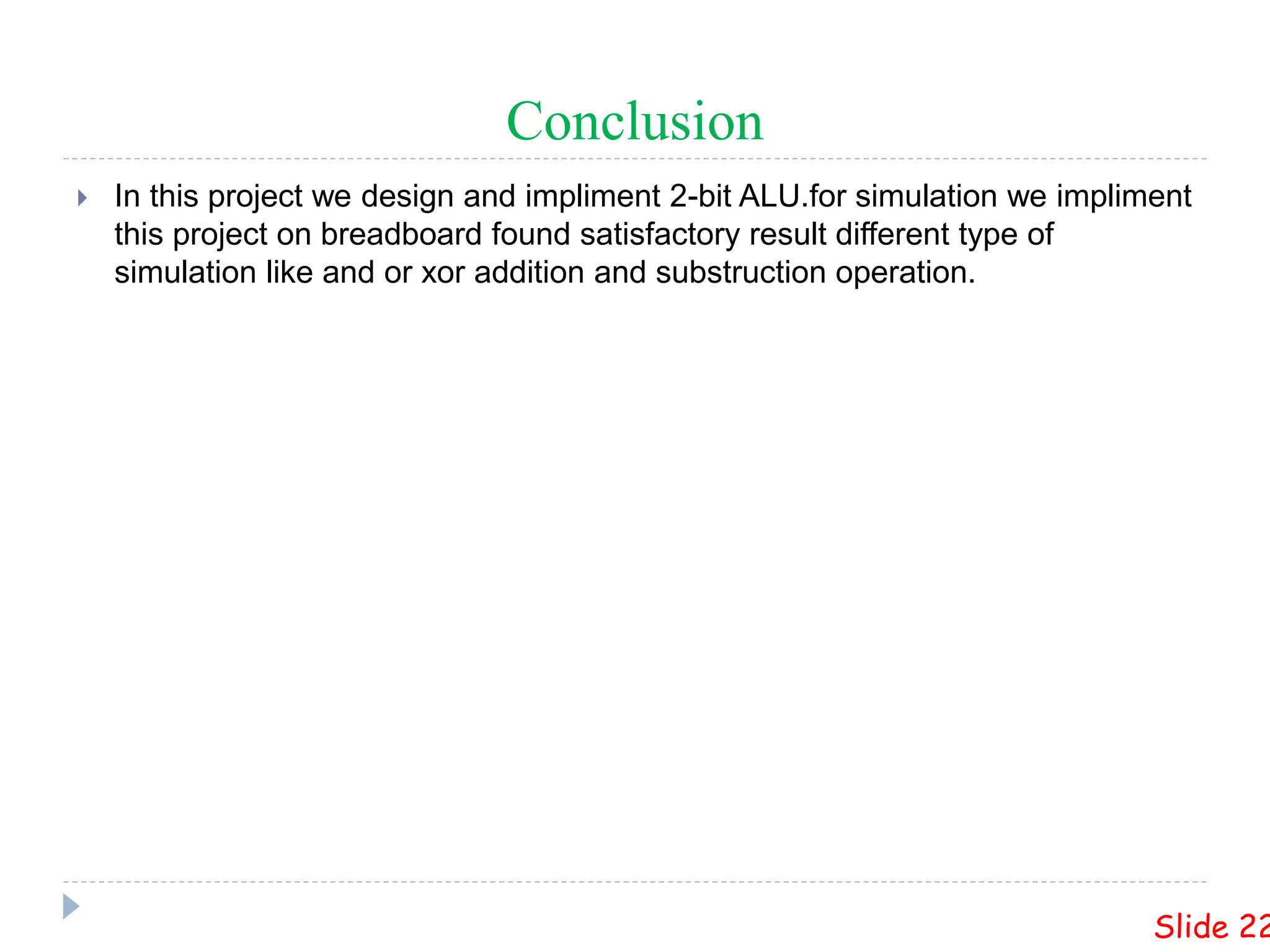 Conclusion

In this project we design and impliment 2-bit ALU.for simulation we impliment this project on breadboard found satisfactory result different type of simulation like and or xor addition and substruction operation.

Slide 22